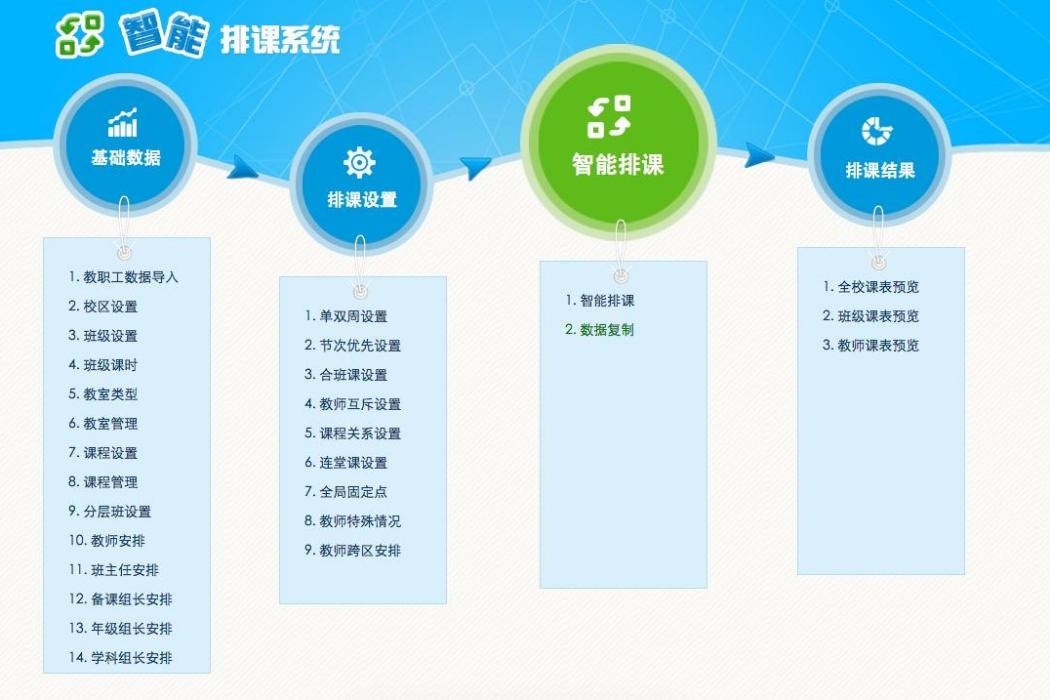 智能 排课系统

基础数据

1. 教职工数据导入
2. 校区设置
3. 班级设置
4. 班级课时
5. 教室类型
6. 教室管理
7. 课程设置
8. 课程管理
9. 分层班设置
10. 教师安排
11. 班主任安排
12. 备课组长安排
13. 年级组长安排
14. 学科组长安排

排课设置

1. 单双周设置
2. 节次优先设置
3. 合班课设置
4. 教师互斥设置
5. 课程关系设置
6. 连堂课设置
7. 全局固定点
8. 教师特殊情况
9. 教师跨区安排

智能排课

1. 智能排课
2. 数据复制

排课结果

1. 全校课表预览
2. 班级课表预览
3. 教师课表预览